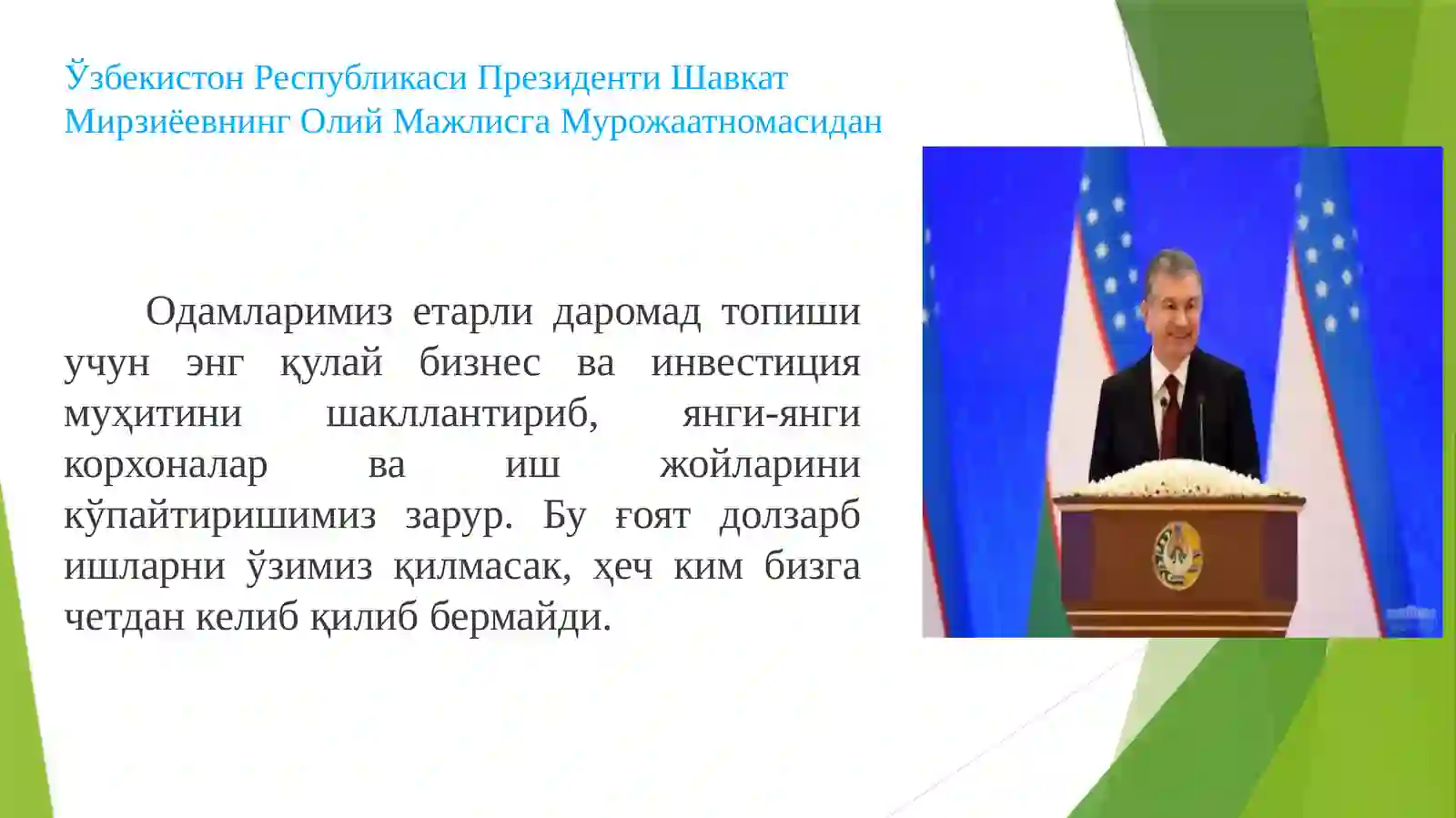 Ўзбекистон Республикаси Президенти Шавкат Мирзиёевнинг Олий Мажлисга Мурожаатномасидан

Одамларимиз етарли даромад топиши учун энг қулай бизнес ва инвестиция муҳитини шакллантириб, янги-янги корхоналар ва иш жойларини кўпайтиришимиз зарур. Бу ғоят долзарб ишларни ўзимиз қилмасак, ҳеч ким бизга четдан келиб қилиб бермайди.